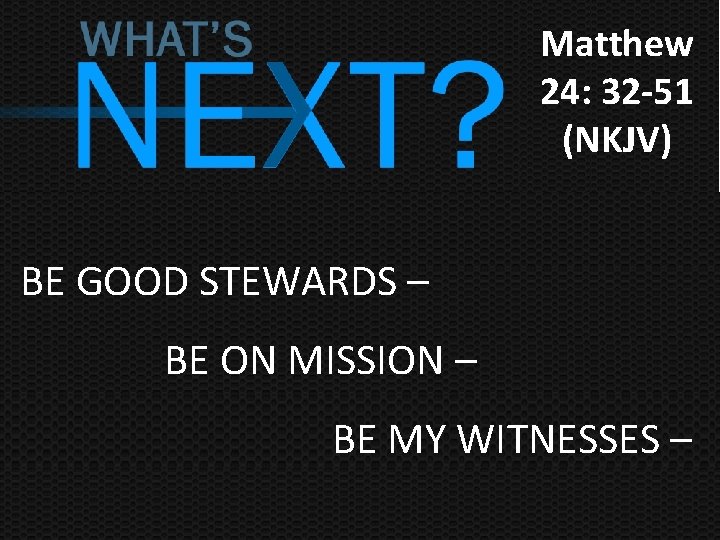 WHAT'S
NEXT?

Matthew 24: 32-51 (NKJV)

BE GOOD STEWARDS –

BE ON MISSION –

BE MY WITNESSES –